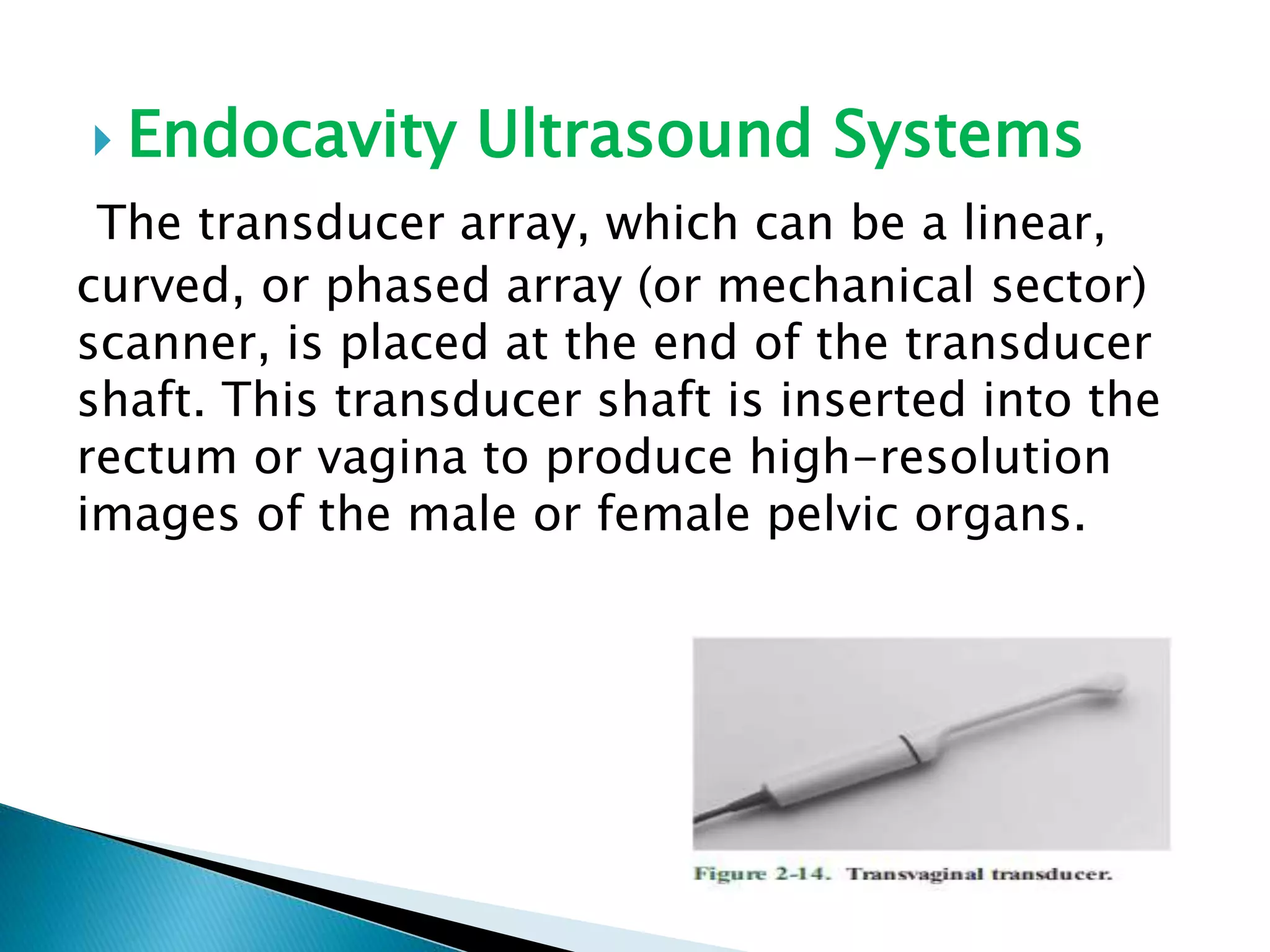 Endocavity Ultrasound Systems

The transducer array, which can be a linear, curved, or phased array (or mechanical sector) scanner, is placed at the end of the transducer shaft. This transducer shaft is inserted into the rectum or vagina to produce high-resolution images of the male or female pelvic organs.

Figure 2-14. Transvaginal transducer.